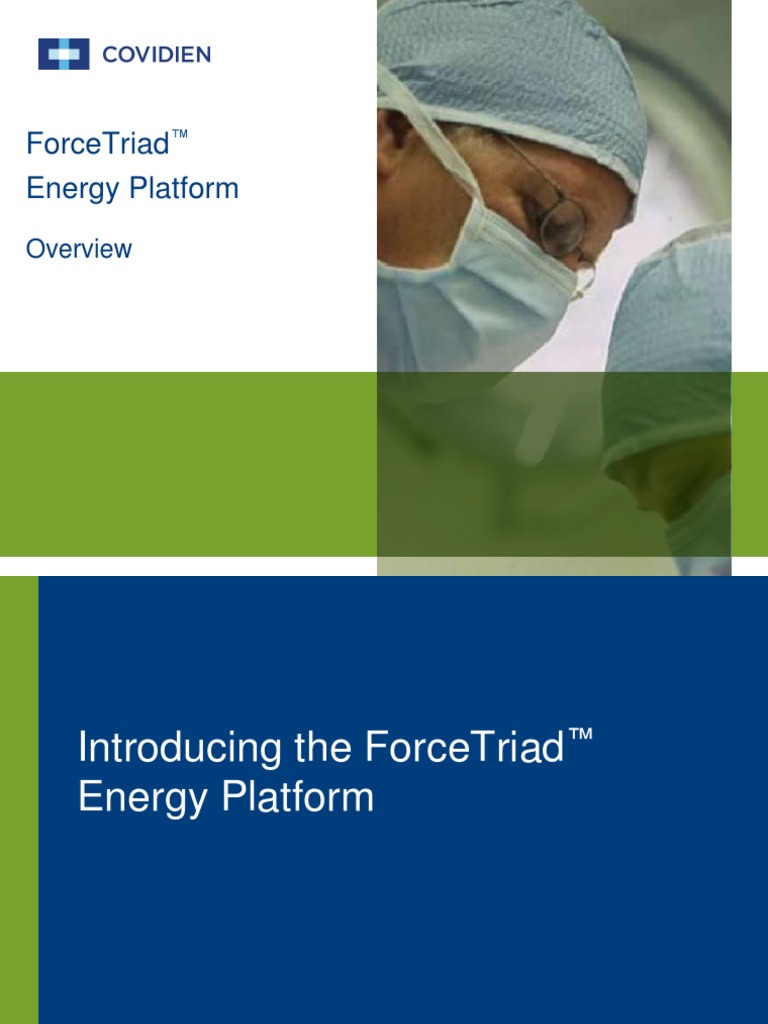 COVIDIEN

ForceTriad™
Energy Platform

Overview

Introducing the ForceTriad™
Energy Platform